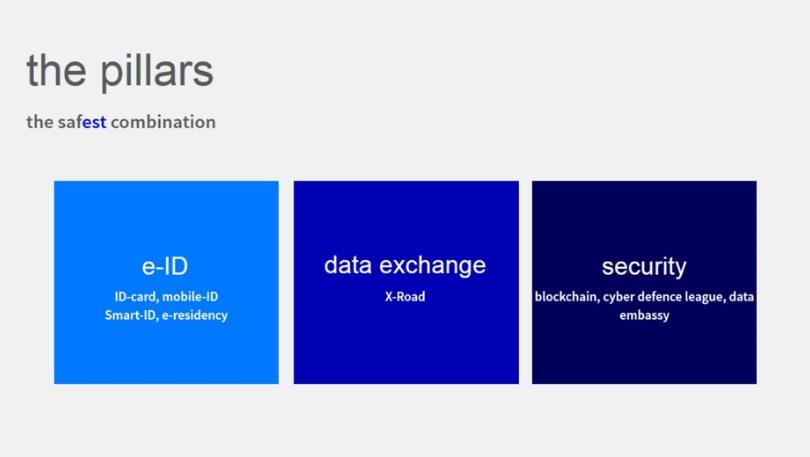 the pillars

the safest combination

e-ID

ID-card, mobile-ID
Smart-ID, e-residency

data exchange

X-Road

security

blockchain, cyber defence league, data embassy